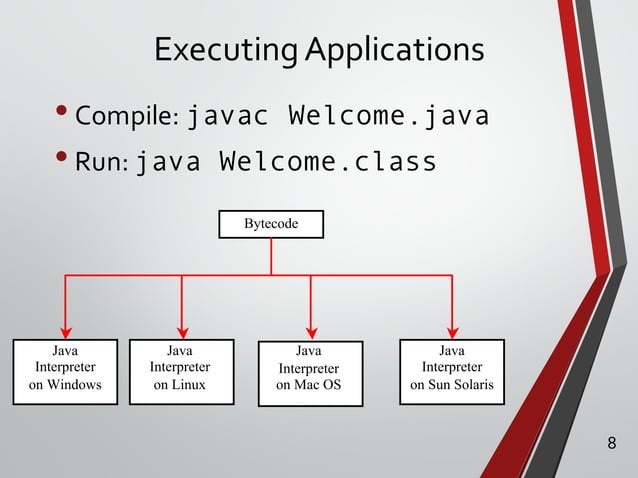 Executing Applications

• Compile: javac Welcome.java
• Run: java Welcome.class

Bytecode

Java Interpreter on Windows

Java Interpreter on Linux

Java Interpreter on Mac OS

Java Interpreter on Sun Solaris

8